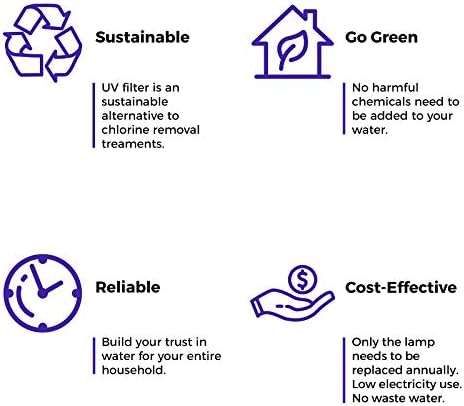 Sustainable

UV filter is an sustainable alternative to chlorine removal treaments.

Go Green

No harmful chemicals need to be added to your water.

Reliable

Build your trust in water for your entire household.

Cost-Effective

Only the lamp needs to be replaced annually. Low electricity use. No waste water.